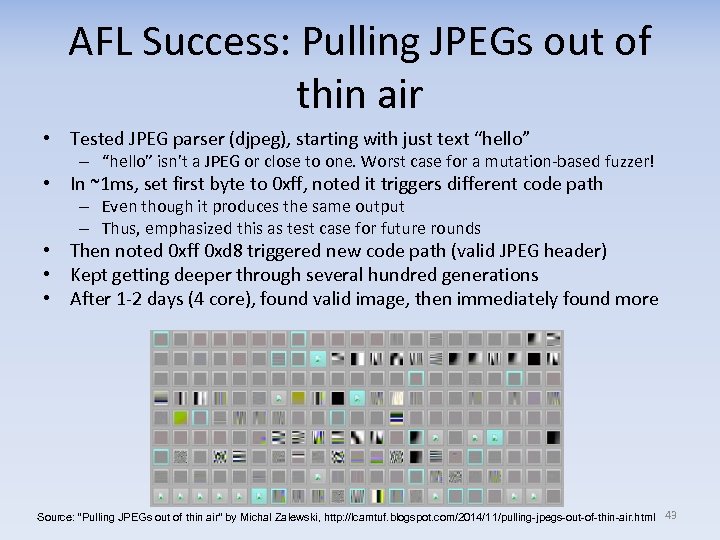 AFL Success: Pulling JPEGs out of thin air

• Tested JPEG parser (djpeg), starting with just text "hello"
  – "hello" isn't a JPEG or close to one. Worst case for a mutation-based fuzzer!
• In ~1ms, set first byte to 0xff, noted it triggers different code path
  – Even though it produces the same output
  – Thus, emphasized this as test case for future rounds
• Then noted 0xff 0xd8 triggered new code path (valid JPEG header)
• Kept getting deeper through several hundred generations
• After 1-2 days (4 core), found valid image, then immediately found more

Source: "Pulling JPEGs out of thin air" by Michal Zalewski, http://lcamtuf.blogspot.com/2014/11/pulling-jpegs-out-of-thin-air.html 49